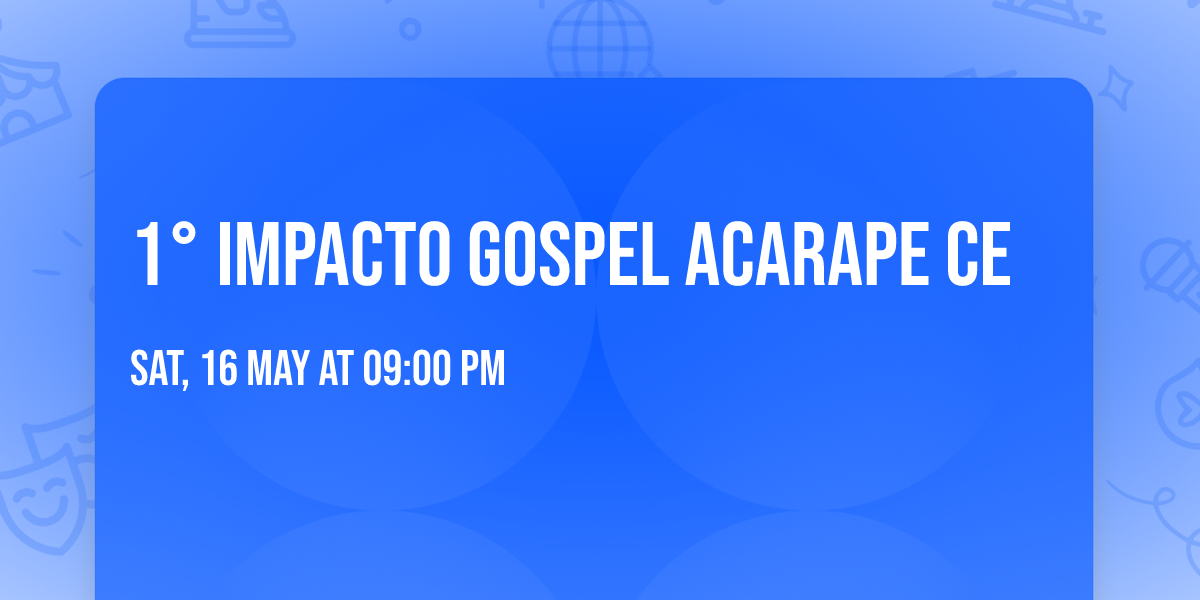 1° IMPACTO GOSPEL ACARAPE CE

SAT, 16 MAY AT 09:00 PM